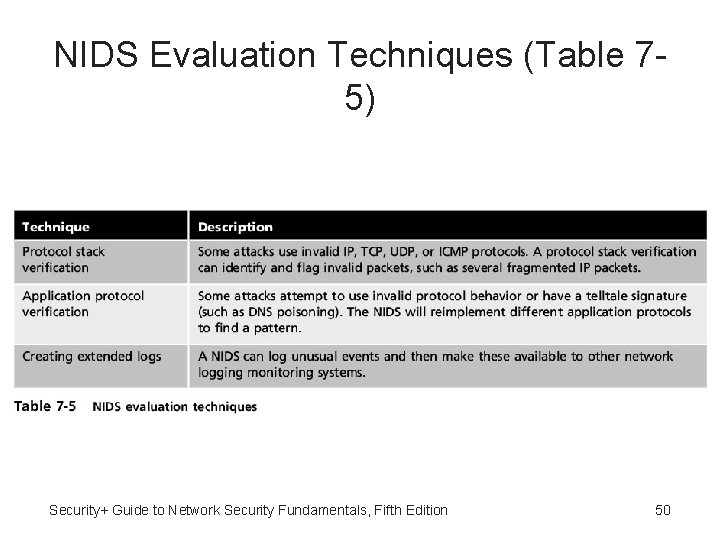 NIDS Evaluation Techniques (Table 7-5)

| Technique | Description |
|---|---|
| Protocol stack verification | Some attacks use invalid IP, TCP, UDP, or ICMP protocols. A protocol stack verification can identify and flag invalid packets, such as several fragmented IP packets. |
| Application protocol verification | Some attacks attempt to use invalid protocol behavior or have a telltale signature (such as DNS poisoning). The NIDS will reimplement different application protocols to find a pattern. |
| Creating extended logs | A NIDS can log unusual events and then make these available to other network logging monitoring systems. |

Table 7-5 NIDS evaluation techniques

Security+ Guide to Network Security Fundamentals, Fifth Edition

50